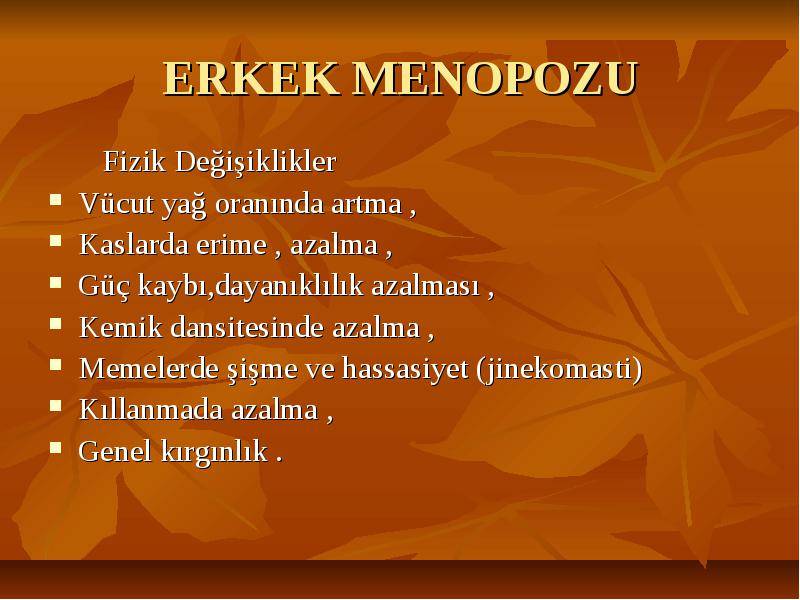 ERKEK MENOPOZU

Fizik Değişiklikler

- Vücut yağ oranında artma ,
- Kaslarda erime , azalma ,
- Güç kaybı,dayanıklılık azalması ,
- Kemik dansitesinde azalma ,
- Memelerde şişme ve hassasiyet (jinekomasti)
- Kıllanmada azalma ,
- Genel kırgınlık .